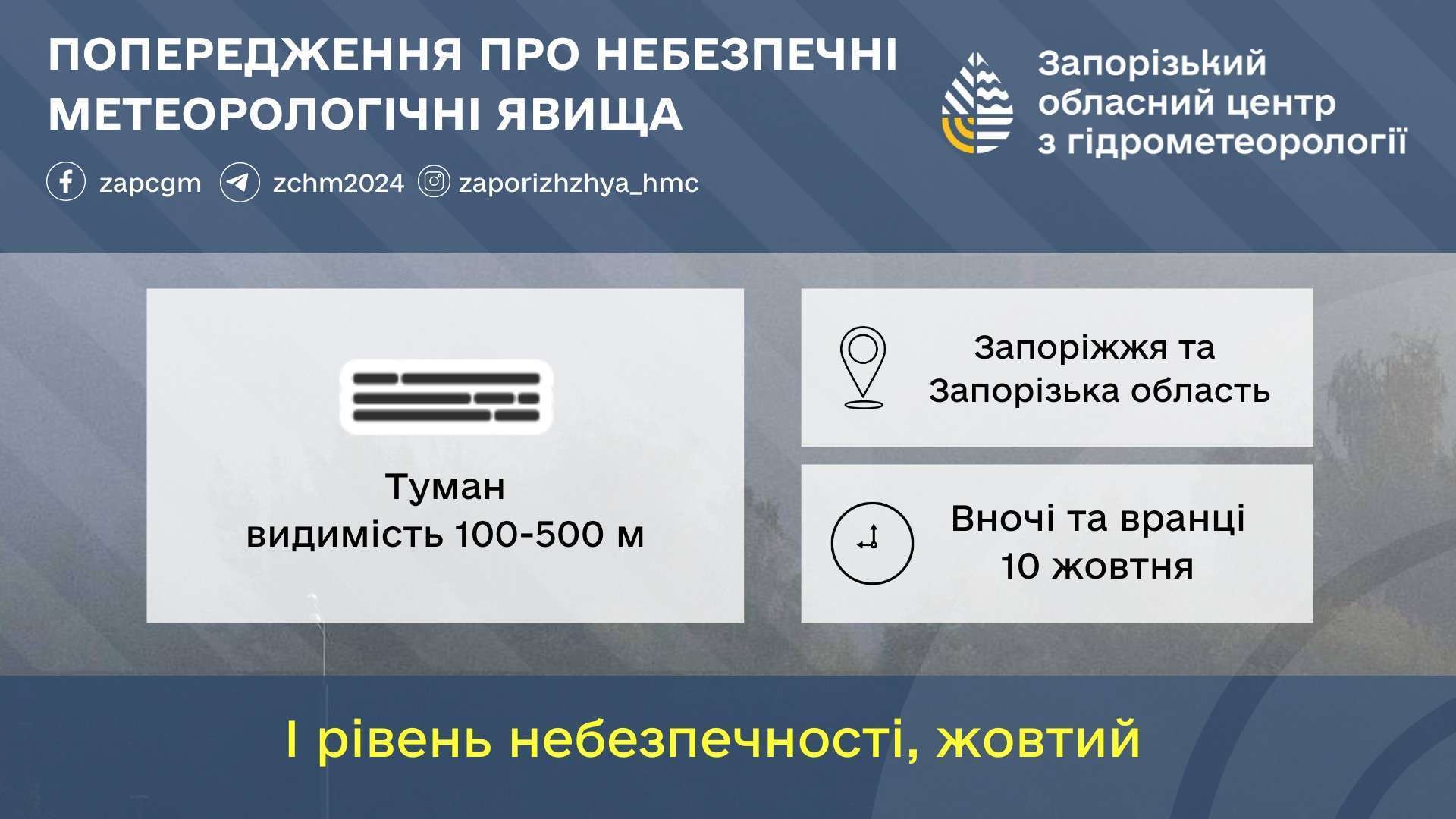 ПОПЕРЕДЖЕННЯ ПРО НЕБЕЗПЕЧНІ МЕТЕОРОЛОГІЧНІ ЯВИЩА

zapcgm zchm2024 zaporizhzhya_hmc

Запорізький
обласний центр
з гідрометеорології

Туман
видимість 100-500 м

Запоріжжя та
Запорізька область

Вночі та вранці
10 жовтня

І рівень небезпечності, жовтий